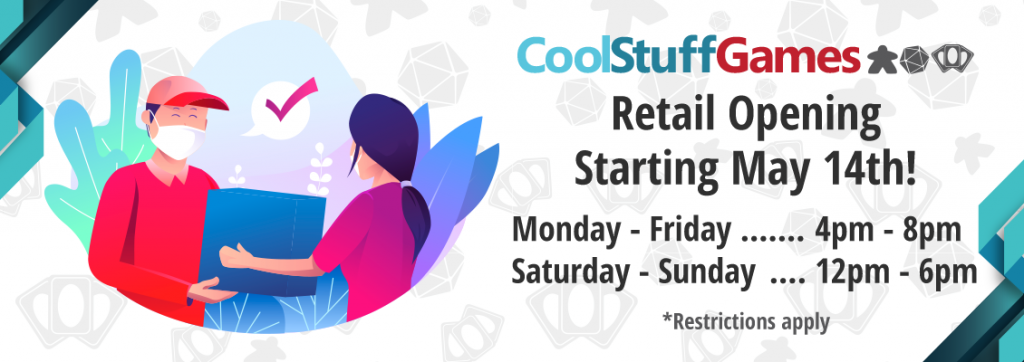 CoolStuffGames

Retail Opening Starting May 14th!

Monday - Friday ....... 4pm - 8pm
Saturday - Sunday .... 12pm - 6pm

*Restrictions apply